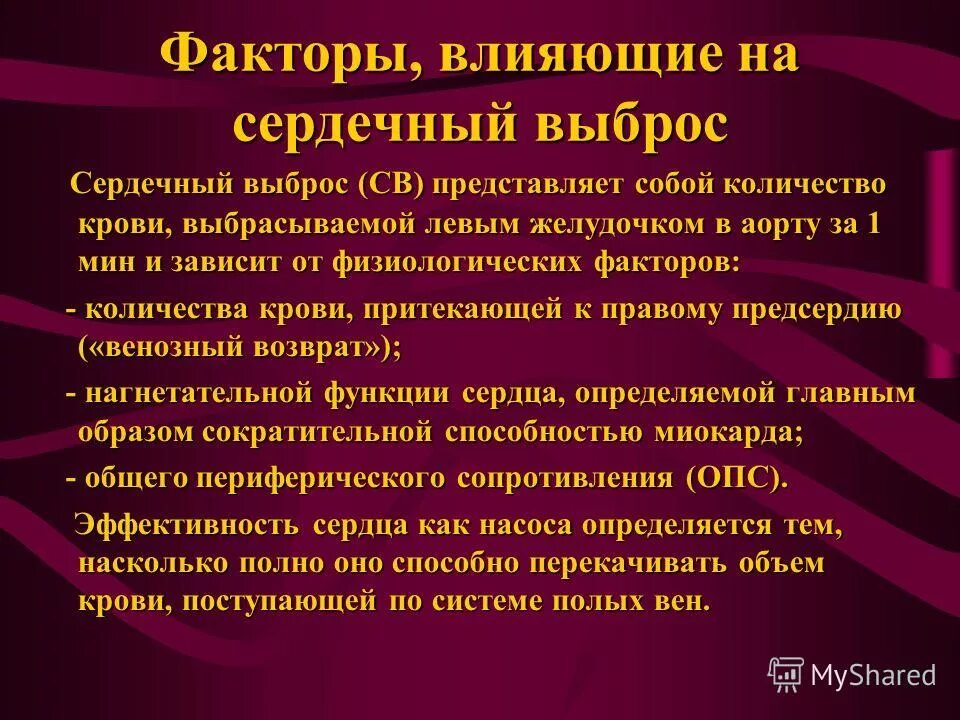 Факторы, влияющие на сердечный выброс

Сердечный выброс (СВ) представляет собой количество крови, выбрасываемой левым желудочком в аорту за 1 мин и зависит от физиологических факторов:

- количества крови, притекающей к правому предсердию («венозный возврат»);

- нагнетательной функции сердца, определяемой главным образом сократительной способностью миокарда;

- общего периферического сопротивления (ОПС).

Эффективность сердца как насоса определяется тем, насколько полно оно способно перекачивать объем крови, поступающей по системе полых вен.

MyShared